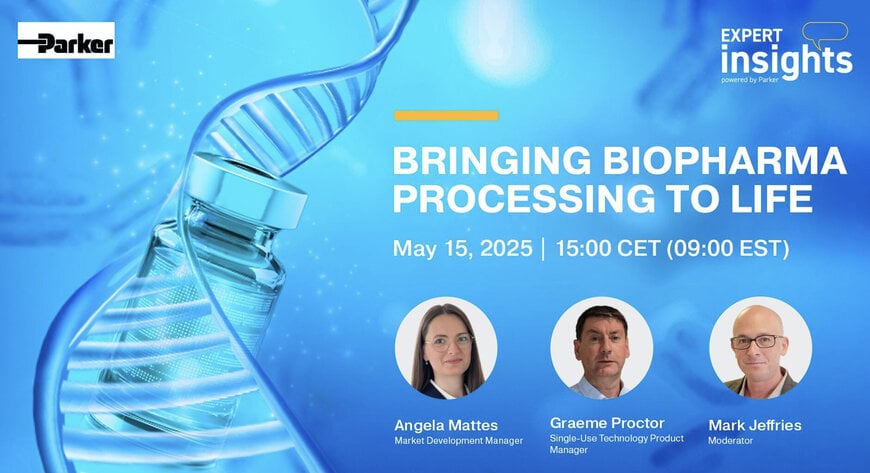 Parker

EXPERT
insights
powered by Parker

BRINGING BIOPHARMA PROCESSING TO LIFE

May 15, 2025 | 15:00 CET (09:00 EST)

Angela Mattes
Market Development Manager

Graeme Proctor
Single-Use Technology Product Manager

Mark Jeffries
Moderator